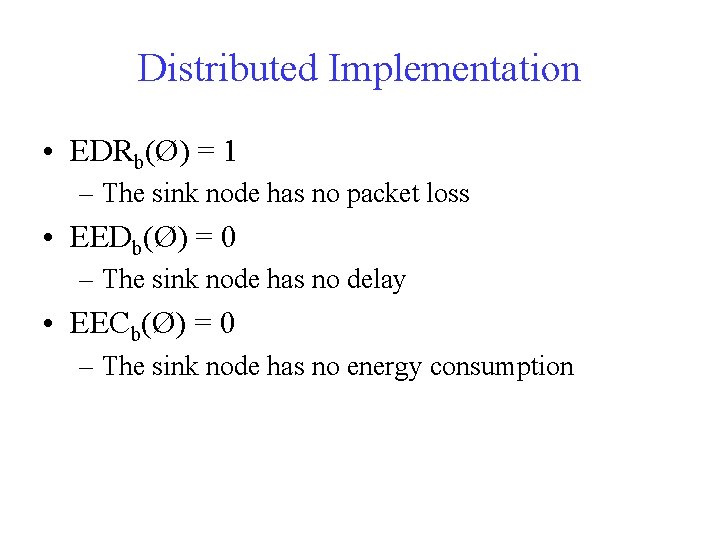 Distributed Implementation

• $EDR_b(\emptyset) = 1$
  – The sink node has no packet loss
• $EED_b(\emptyset) = 0$
  – The sink node has no delay
• $EEC_b(\emptyset) = 0$
  – The sink node has no energy consumption